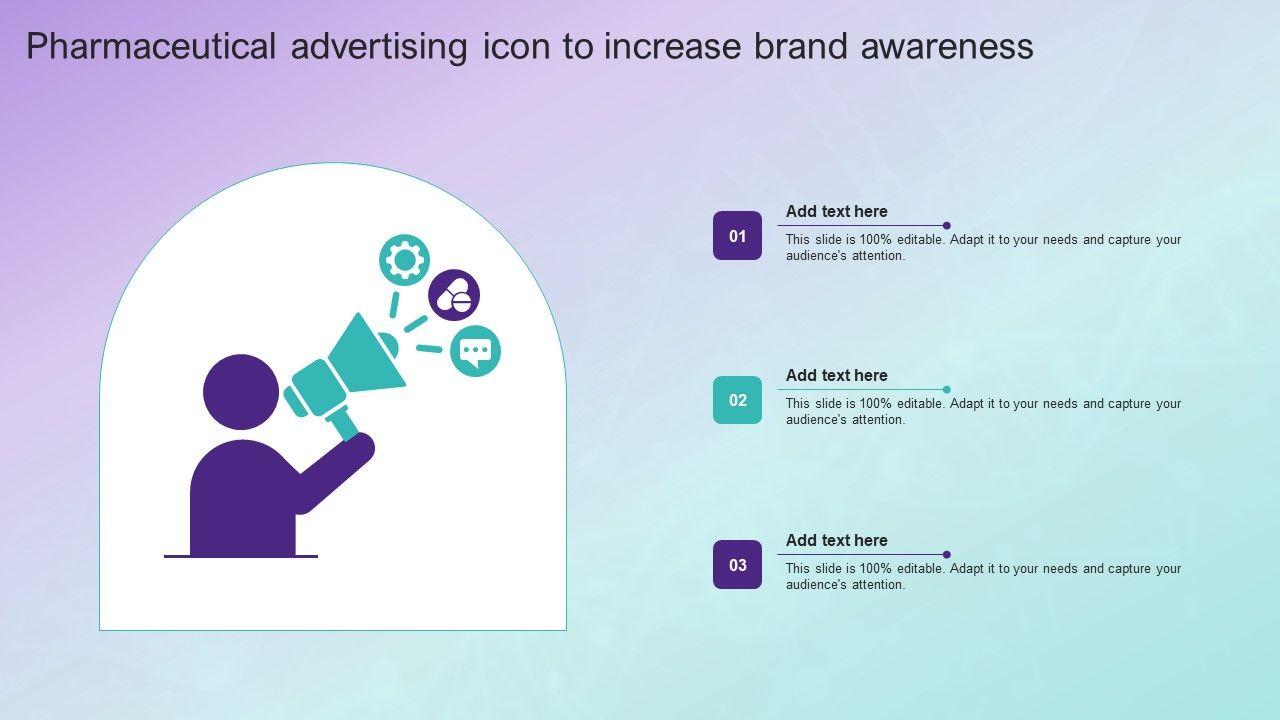 Pharmaceutical advertising icon to increase brand awareness

01

Add text here

This slide is 100% editable. Adapt it to your needs and capture your audience's attention.

02

Add text here

This slide is 100% editable. Adapt it to your needs and capture your audience's attention.

03

Add text here

This slide is 100% editable. Adapt it to your needs and capture your audience's attention.